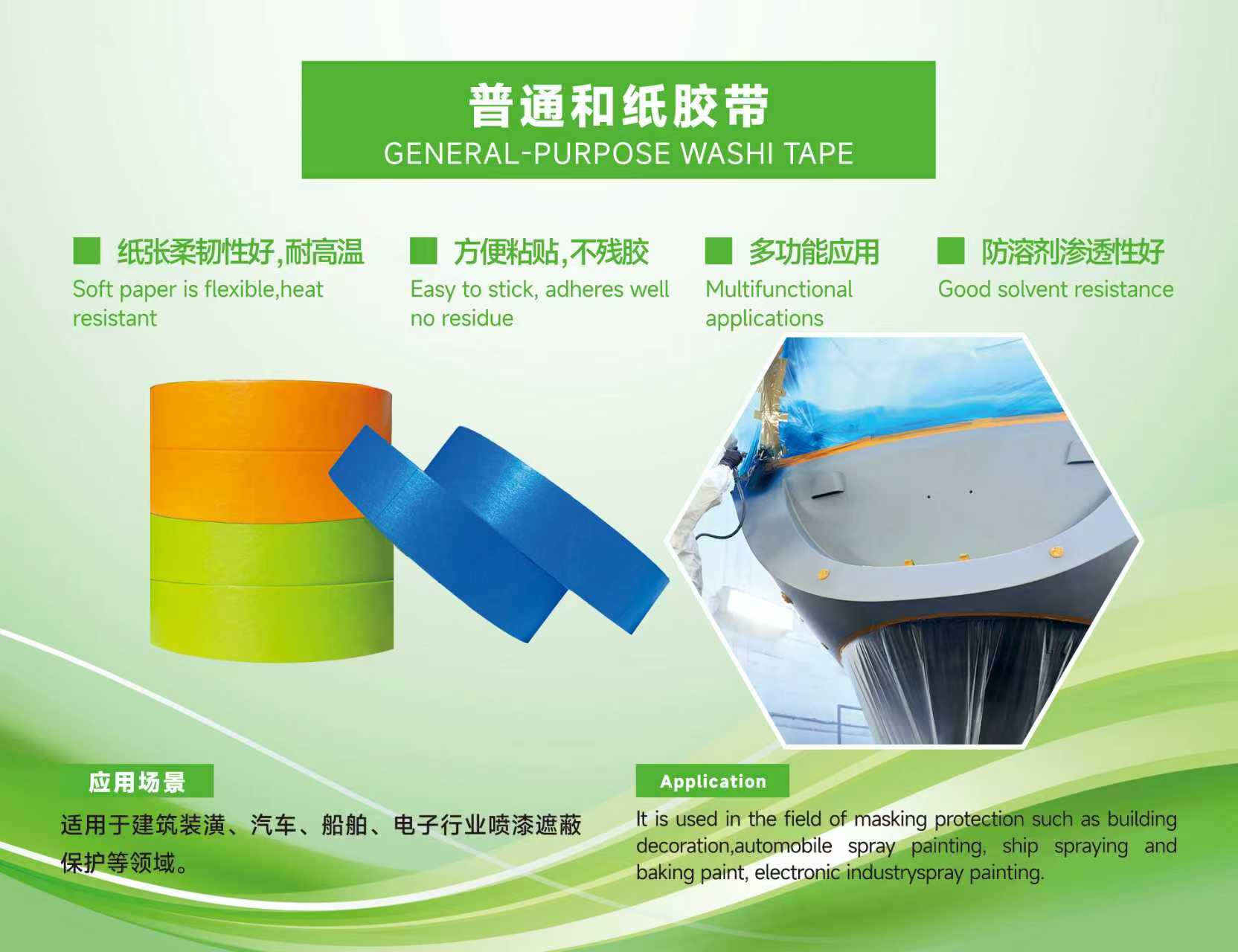 普通和纸胶带
GENERAL-PURPOSE WASHI TAPE

纸张柔韧性好,耐高温
Soft paper is flexible,heat resistant

方便粘贴,不残胶
Easy to stick, adheres well no residue

多功能应用
Multifunctional applications

防溶剂渗透性好
Good solvent resistance

应用场景
适用于建筑装潢、汽车、船舶、电子行业喷漆遮蔽保护等领域。

Application
It is used in the field of masking protection such as building decoration,automobile spray painting, ship spraying and baking paint, electronic industryspray painting.